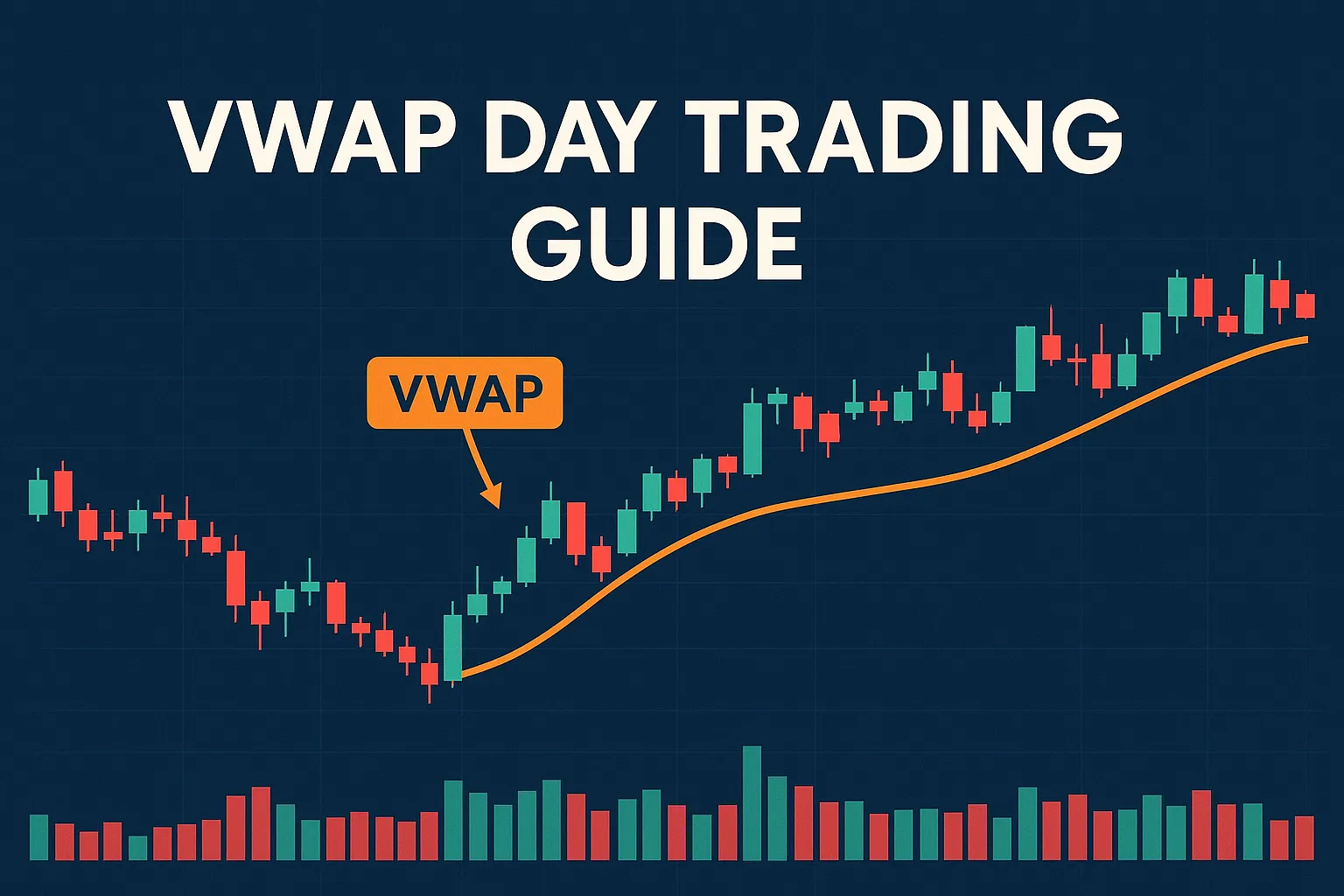 VWAP DAY TRADING GUIDE

VWAP